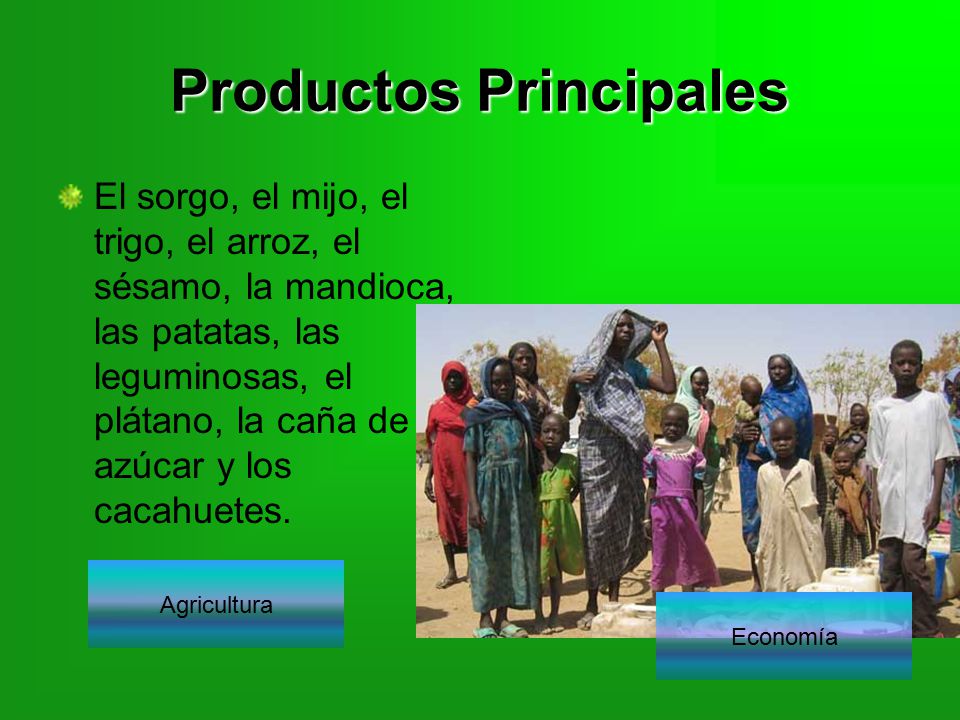 Productos Principales

El sorgo, el mijo, el trigo, el arroz, el sésamo, la mandioca, las patatas, las leguminosas, el plátano, la caña de azúcar y los cacahuetes.

Agricultura

Economía